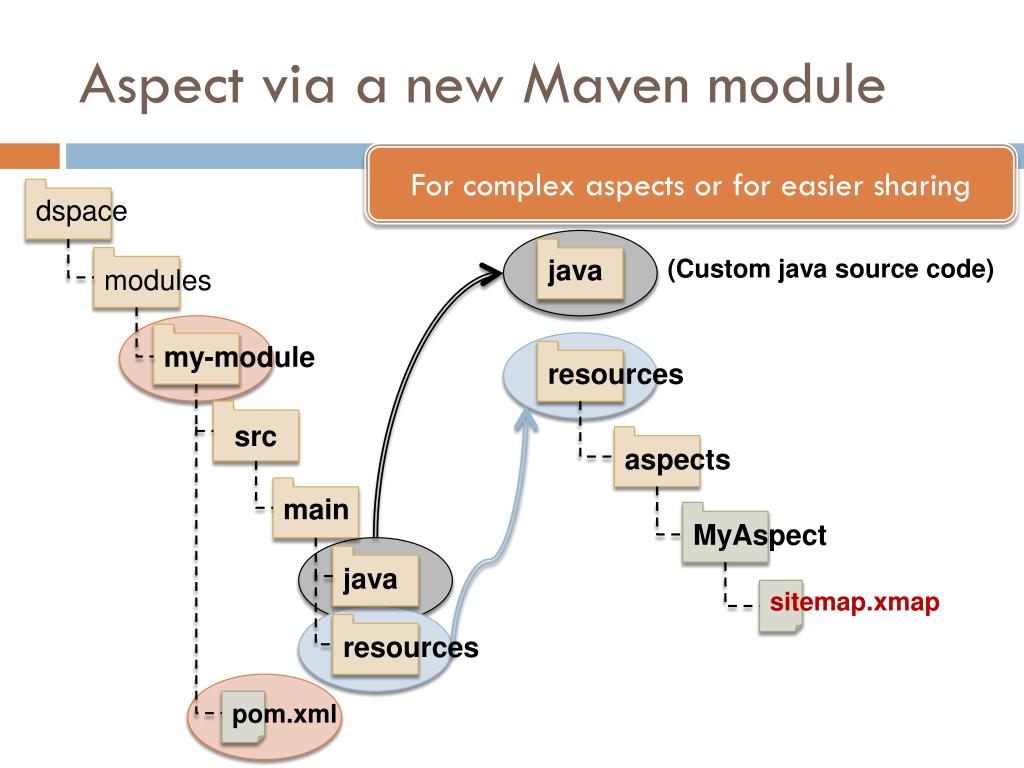 Aspect via a new Maven module

For complex aspects or for easier sharing

dspace
modules
my-module
src
main
java
resources
pom.xml

java
(Custom java source code)
resources
aspects
MyAspect
sitemap.xmap